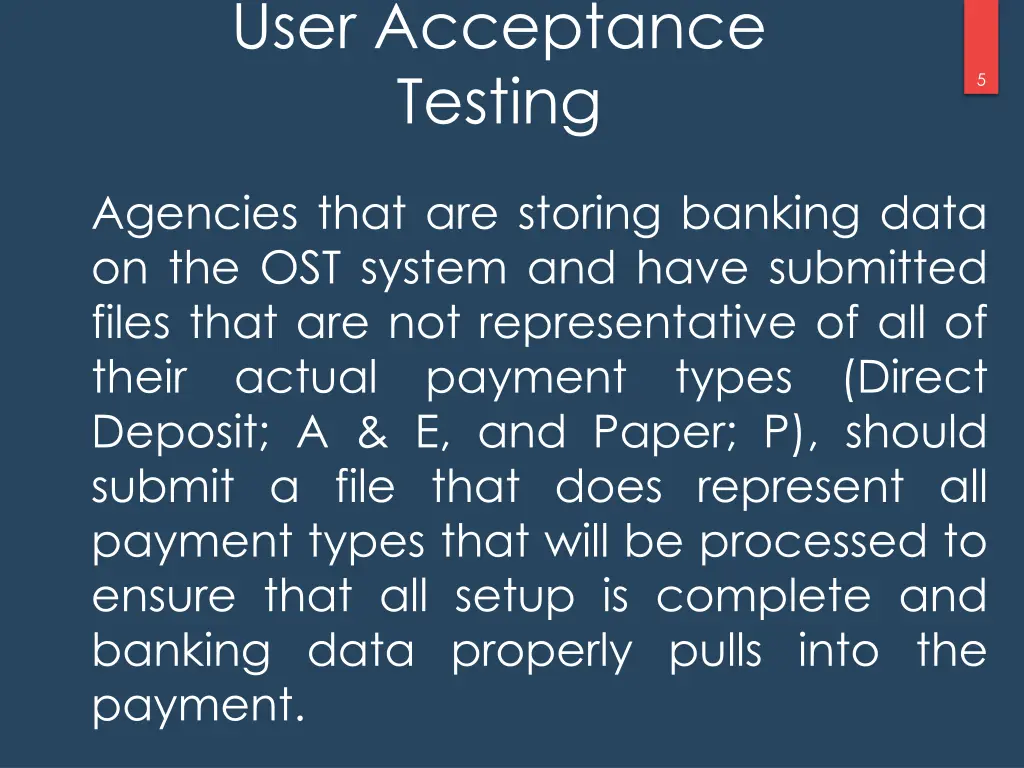 User Acceptance Testing

5

Agencies that are storing banking data on the OST system and have submitted files that are not representative of all of their actual payment types (Direct Deposit; A & E, and Paper; P), should submit a file that does represent all payment types that will be processed to ensure that all setup is complete and banking data properly pulls into the payment.